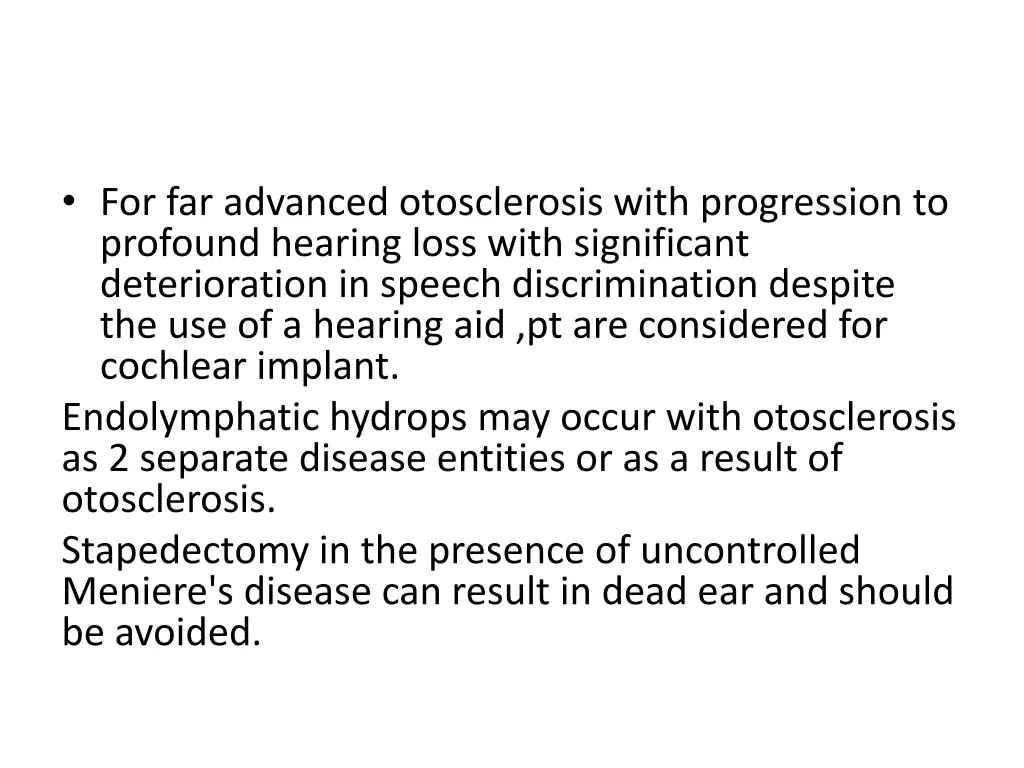 • For far advanced otosclerosis with progression to profound hearing loss with significant deterioration in speech discrimination despite the use of a hearing aid ,pt are considered for cochlear implant.

Endolymphatic hydrops may occur with otosclerosis as 2 separate disease entities or as a result of otosclerosis.

Stapedectomy in the presence of uncontrolled Meniere's disease can result in dead ear and should be avoided.